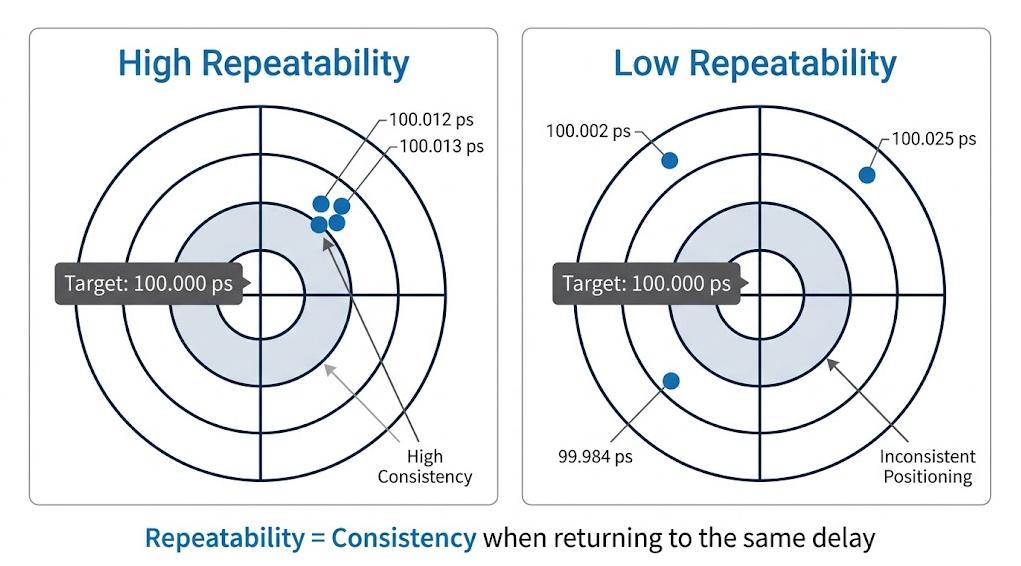 High Repeatability

100.012 ps

100.013 ps

Target: 100.000 ps

High Consistency

Low Repeatability

100.002 ps

100.025 ps

Target: 100.000 ps

99.984 ps

Inconsistent Positioning

Repeatability = Consistency when returning to the same delay